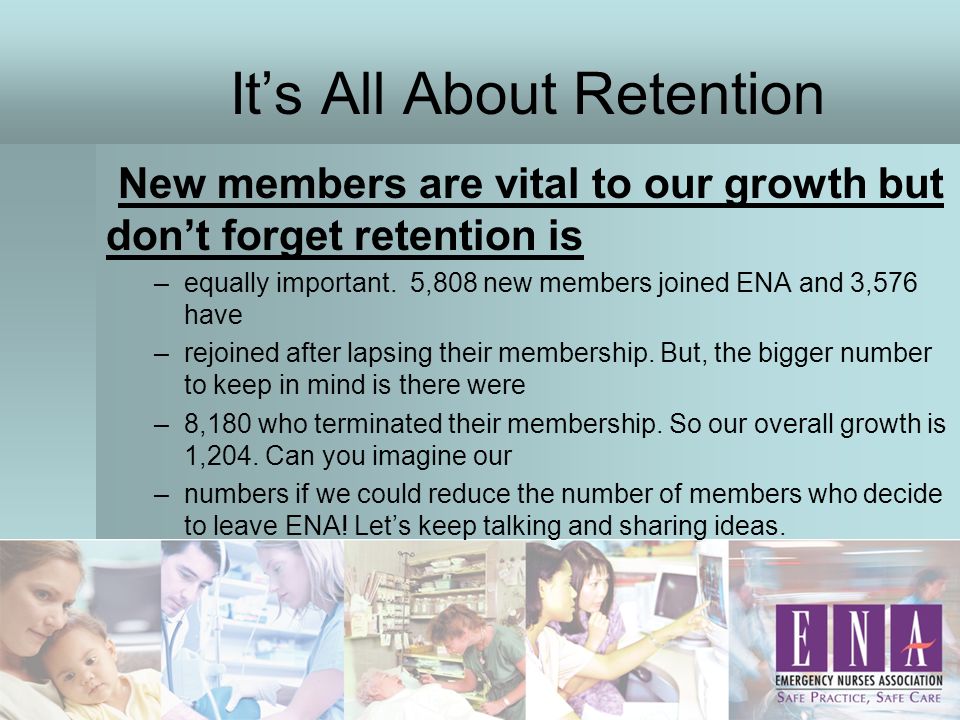 It’s All About Retention

New members are vital to our growth but don’t forget retention is

– equally important. 5,808 new members joined ENA and 3,576 have

– rejoined after lapsing their membership. But, the bigger number to keep in mind is there were

– 8,180 who terminated their membership. So our overall growth is 1,204. Can you imagine our

– numbers if we could reduce the number of members who decide to leave ENA! Let’s keep talking and sharing ideas.

ENA
EMERGENCY NURSES ASSOCIATION
SAFE PRACTICE, SAFE CARE